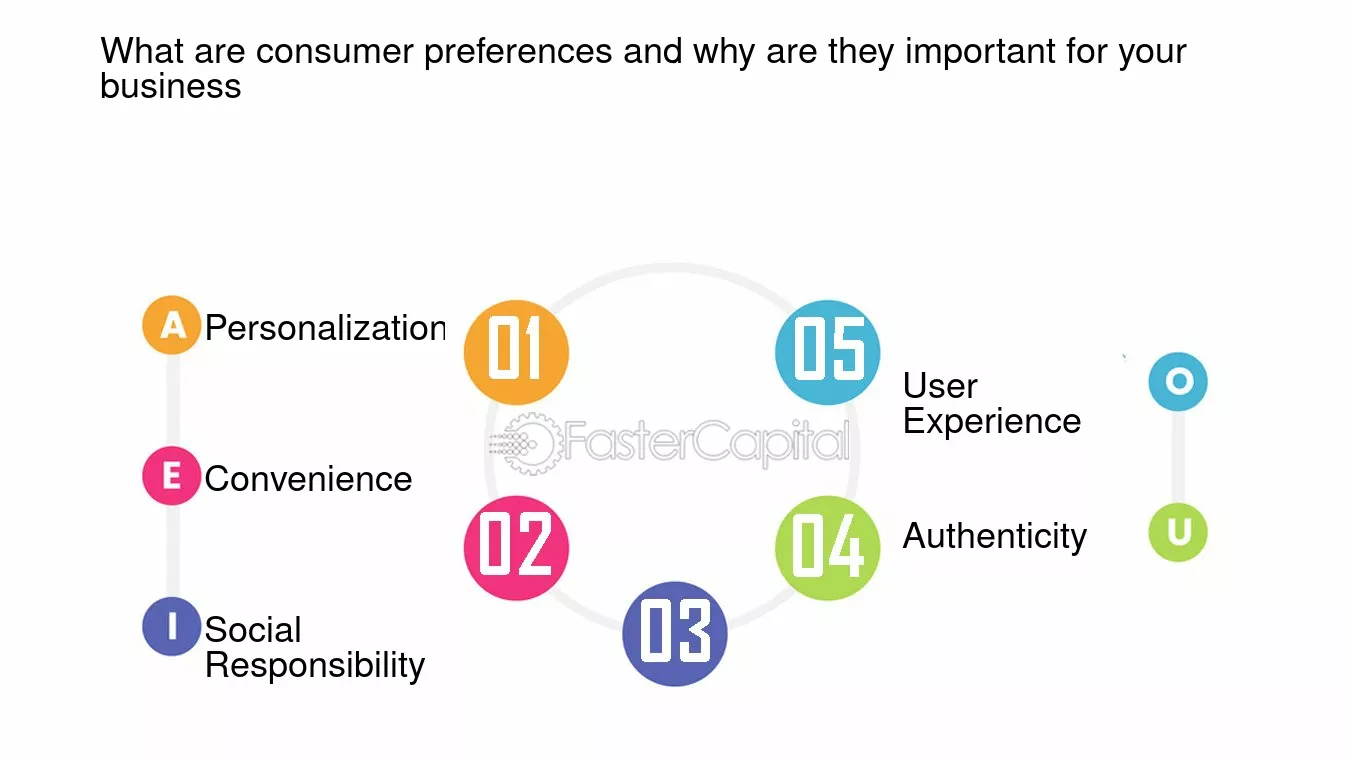 What are consumer preferences and why are they important for your business

A Personalization

E Convenience

I Social Responsibility

01

02

03

04

05

FasterCapital

User Experience

Authenticity

O

U